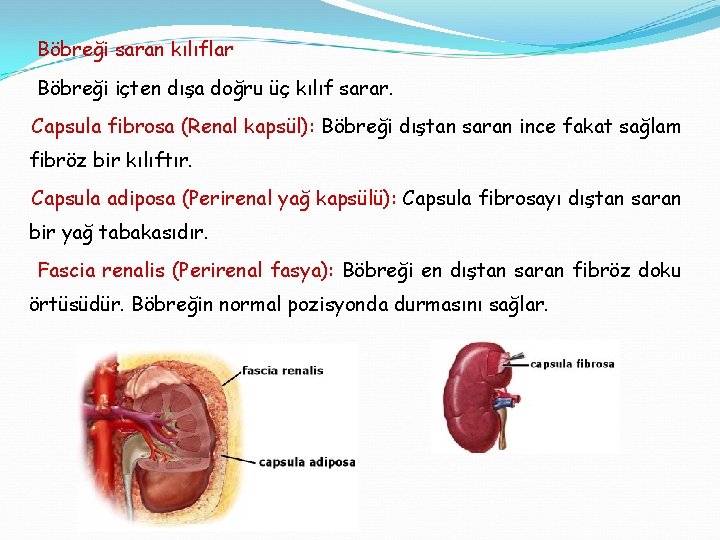 Böbreği saran kılıflar

Böbreği içten dışa doğru üç kılıf sarar.

Capsula fibrosa (Renal kapsül): Böbreği dıştan saran ince fakat sağlam fibröz bir kılıftır.

Capsula adiposa (Perirenal yağ kapsülü): Capsula fibrosayı dıştan saran bir yağ tabakasıdır.

Fascia renalis (Perirenal fasya): Böbreği en dıştan saran fibröz doku örtüsüdür. Böbreğin normal pozisyonda durmasını sağlar.

fascia renalis

capsula adiposa

capsula fibrosa